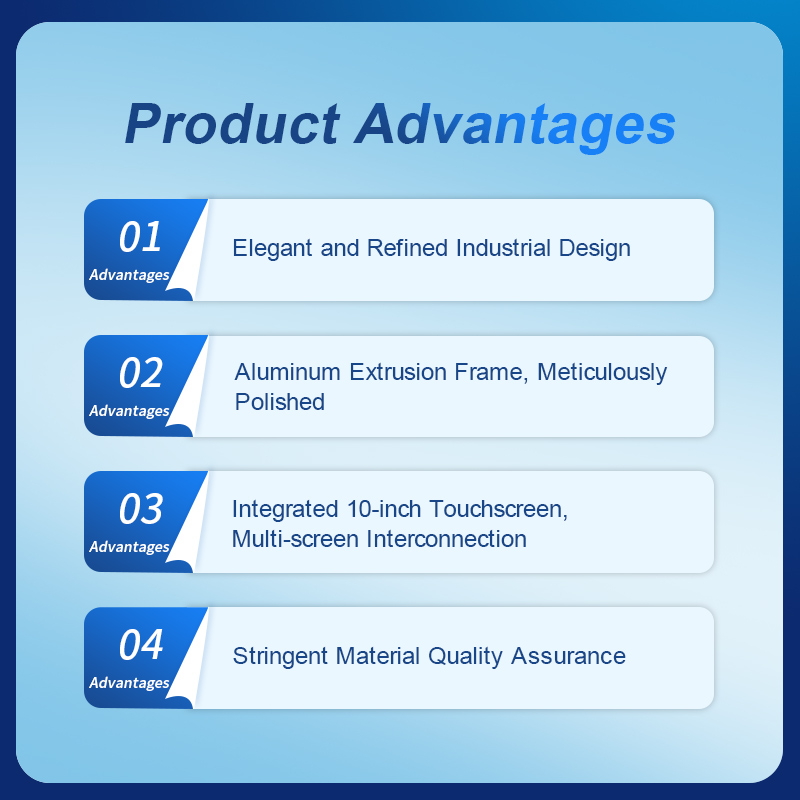 Product Advantages

01
Advantages

Elegant and Refined Industrial Design

02
Advantages

Aluminum Extrusion Frame, Meticulously Polished

03
Advantages

Integrated 10-inch Touchscreen, Multi-screen Interconnection

04
Advantages

Stringent Material Quality Assurance